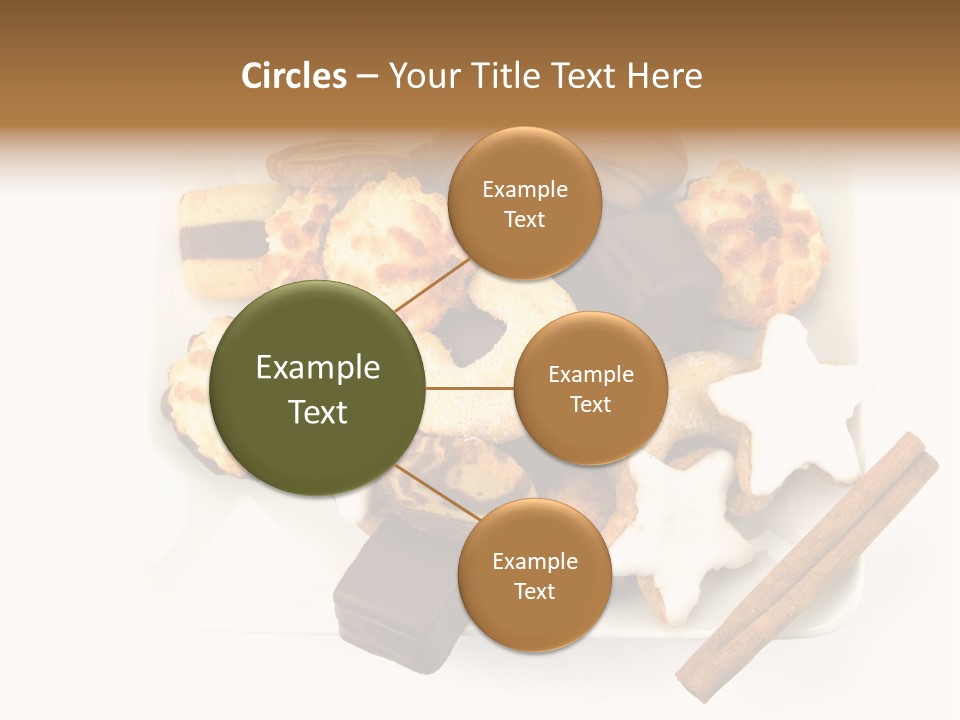 Circles – Your Title Text Here

Example Text

Example Text

Example Text

Example Text